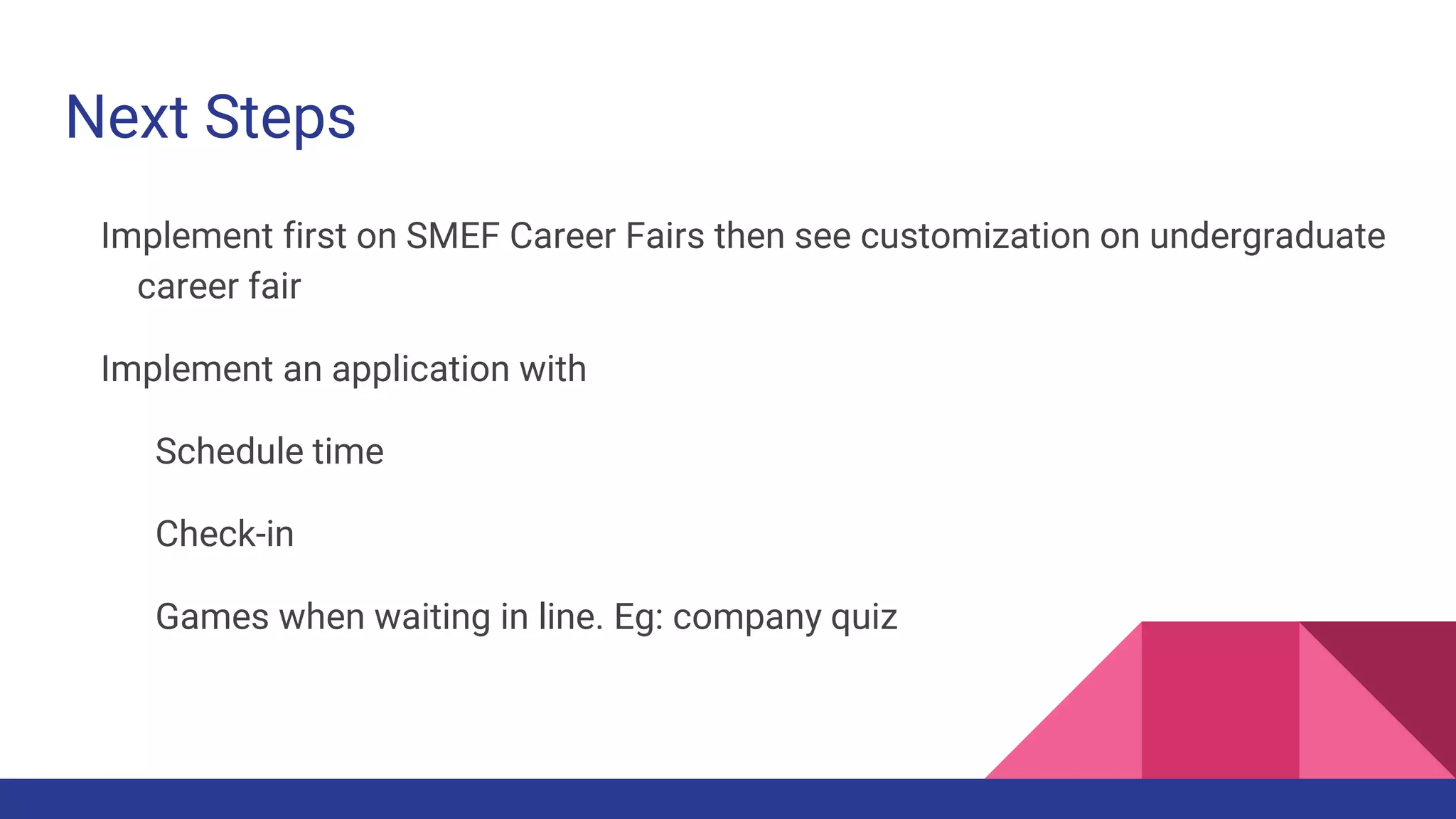 Next Steps

Implement first on SMEF Career Fairs then see customization on undergraduate career fair

Implement an application with

Schedule time

Check-in

Games when waiting in line. Eg: company quiz